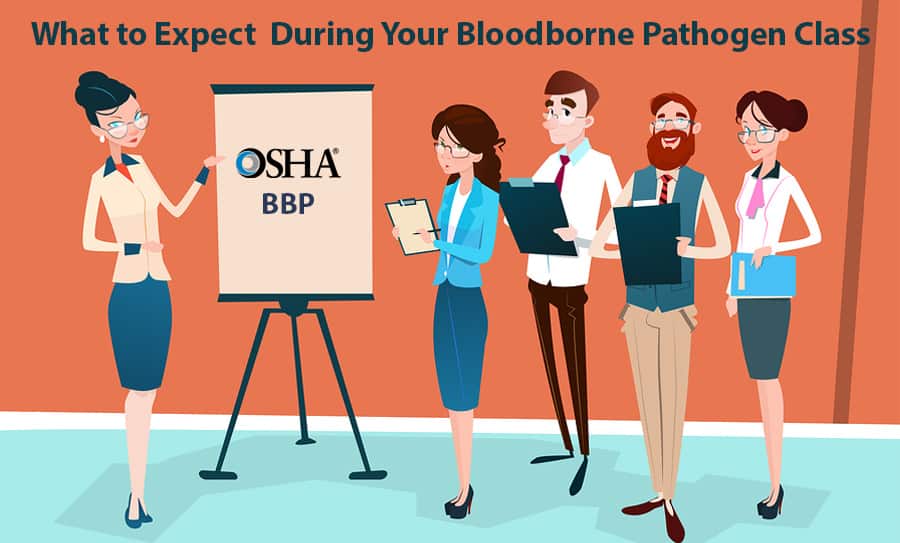 What to Expect During Your Bloodborne Pathogen Class

OSHA®
BBP